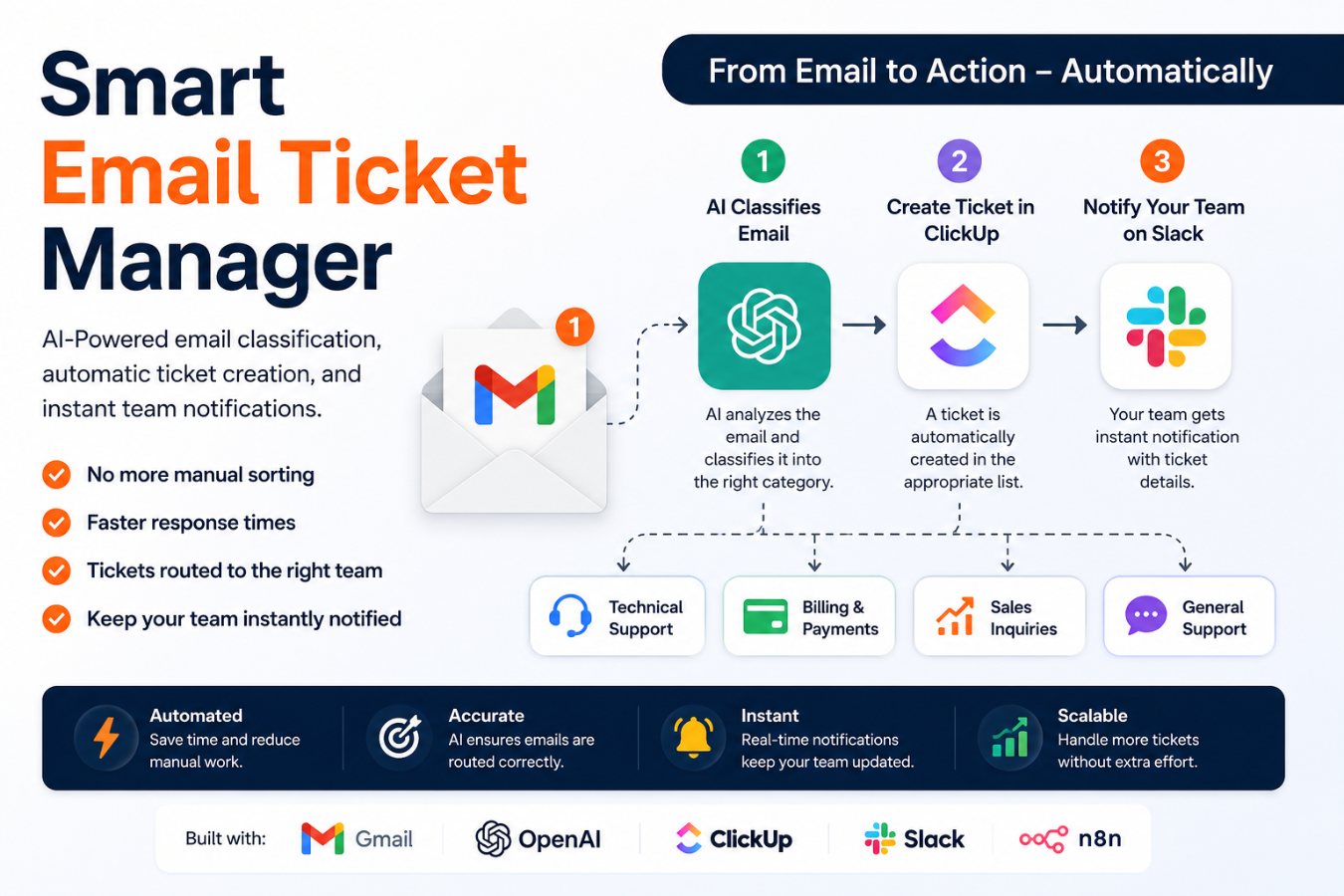 Smart
Email Ticket
Manager

AI-Powered email classification, automatic ticket creation, and instant team notifications.

No more manual sorting
Faster response times
Tickets routed to the right team
Keep your team instantly notified

From Email to Action – Automatically

1

1
AI Classifies Email
AI analyzes the email and classifies it into the right category.

2
Create Ticket in ClickUp
A ticket is automatically created in the appropriate list.

3
Notify Your Team on Slack
Your team gets instant notification with ticket details.

Technical Support
Billing & Payments
Sales Inquiries
General Support

Automated
Save time and reduce manual work.

Accurate
AI ensures emails are routed correctly.

Instant
Real-time notifications keep your team updated.

Scalable
Handle more tickets without extra effort.

Built with: Gmail OpenAI ClickUp Slack n8n